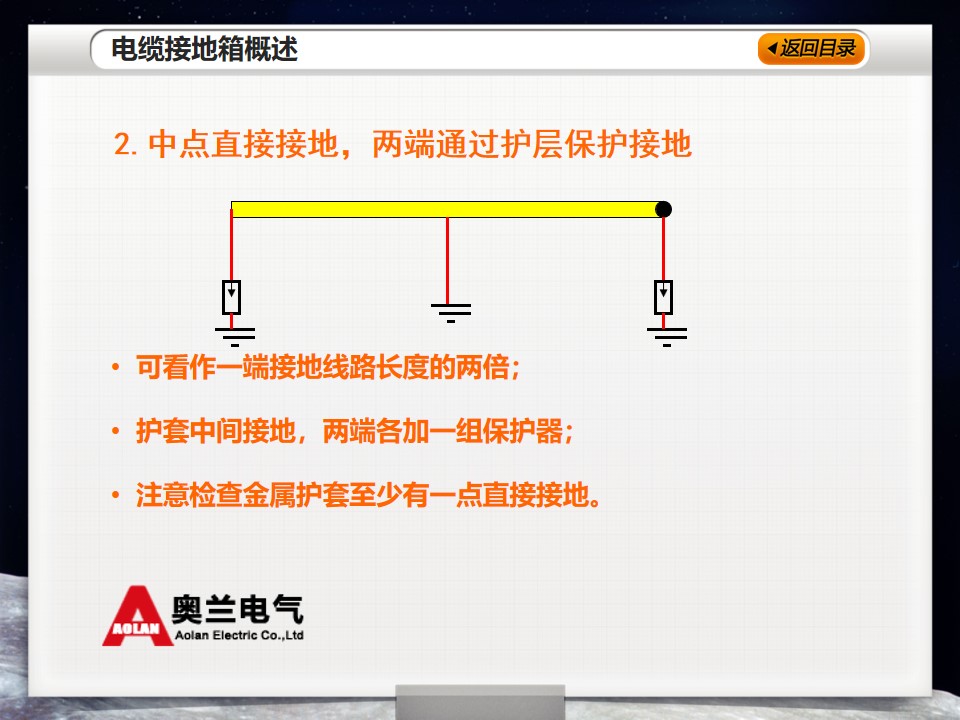 电缆接地箱概述

◀返回目录

2. 中点直接接地，两端通过护层保护接地

• 可看作一端接地线路长度的两倍；

• 护套中间接地，两端各加一组保护器；

• 注意检查金属护套至少有一点直接接地。

AOLAN 奥兰电气
Aolan Electric Co.,Ltd